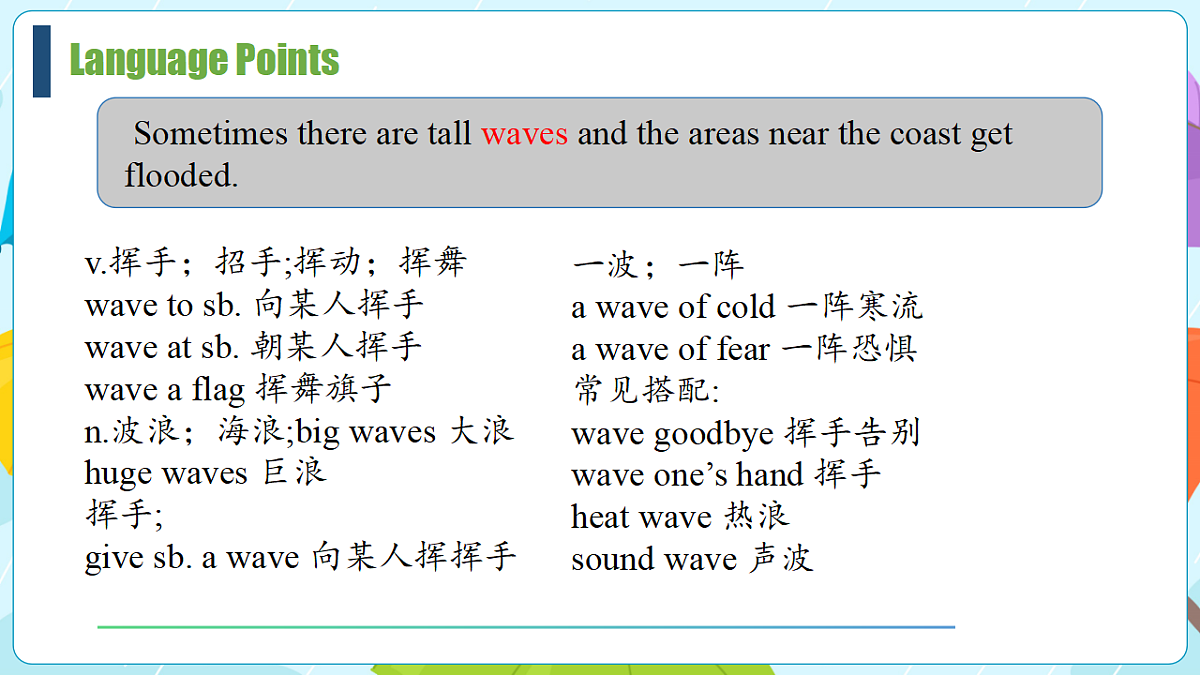 Language Points

Sometimes there are tall waves and the areas near the coast get flooded.

v.挥手；招手;挥动；挥舞
wave to sb. 向某人挥手
wave at sb. 朝某人挥手
wave a flag 挥舞旗子
n.波浪；海浪;big waves 大浪
huge waves 巨浪
挥手;
give sb. a wave 向某人挥挥手

一波；一阵
a wave of cold 一阵寒流
a wave of fear 一阵恐惧
常见搭配:
wave goodbye 挥手告别
wave one's hand 挥手
heat wave 热浪
sound wave 声波